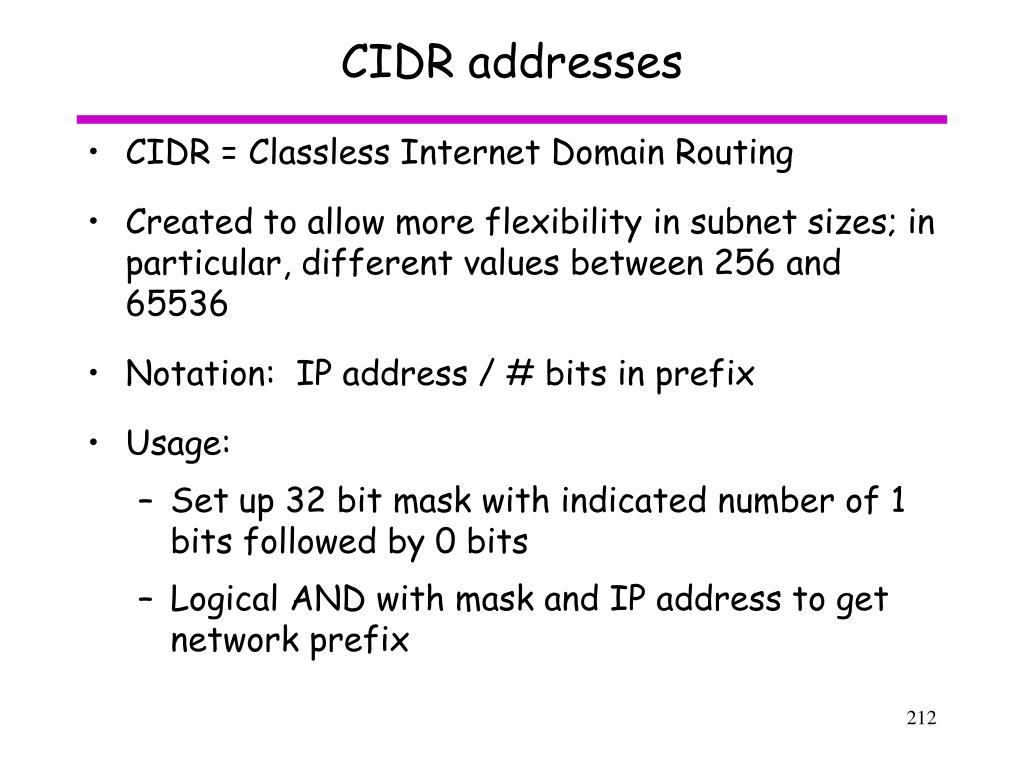 CIDR addresses

• CIDR = Classless Internet Domain Routing

• Created to allow more flexibility in subnet sizes; in particular, different values between 256 and 65536

• Notation: IP address / # bits in prefix

• Usage:
  – Set up 32 bit mask with indicated number of 1 bits followed by 0 bits
  – Logical AND with mask and IP address to get network prefix

212